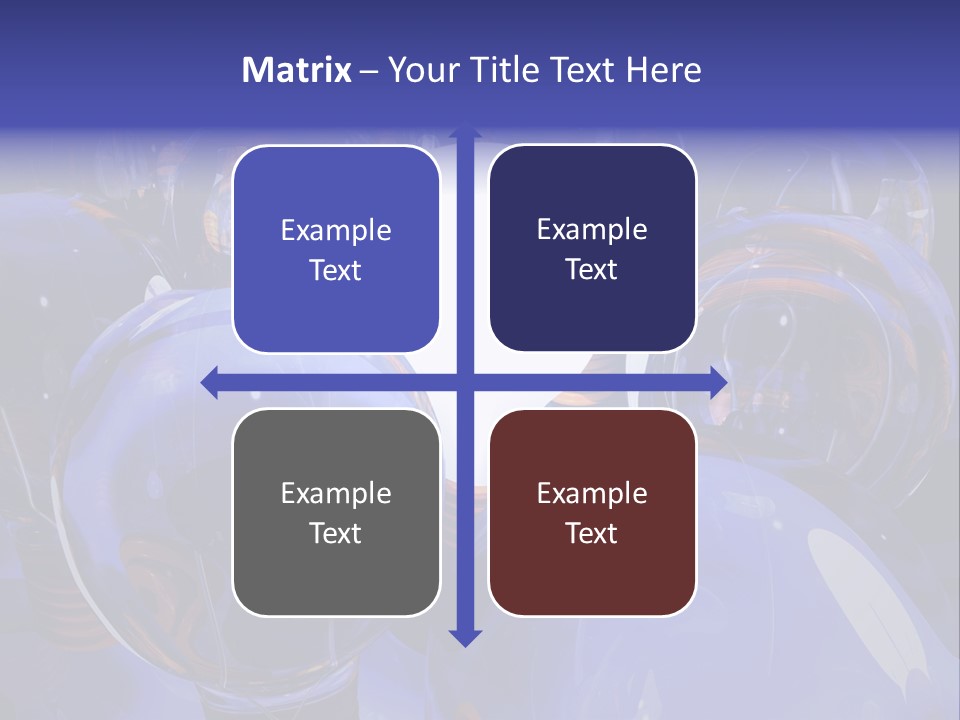 Matrix – Your Title Text Here

Example Text

Example Text

Example Text

Example Text